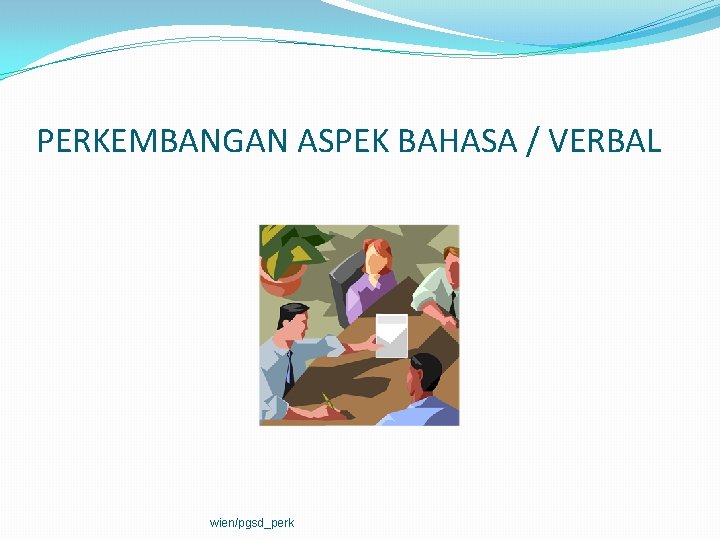 PERKEMBANGAN ASPEK BAHASA / VERBAL

wien/pgsd_perk